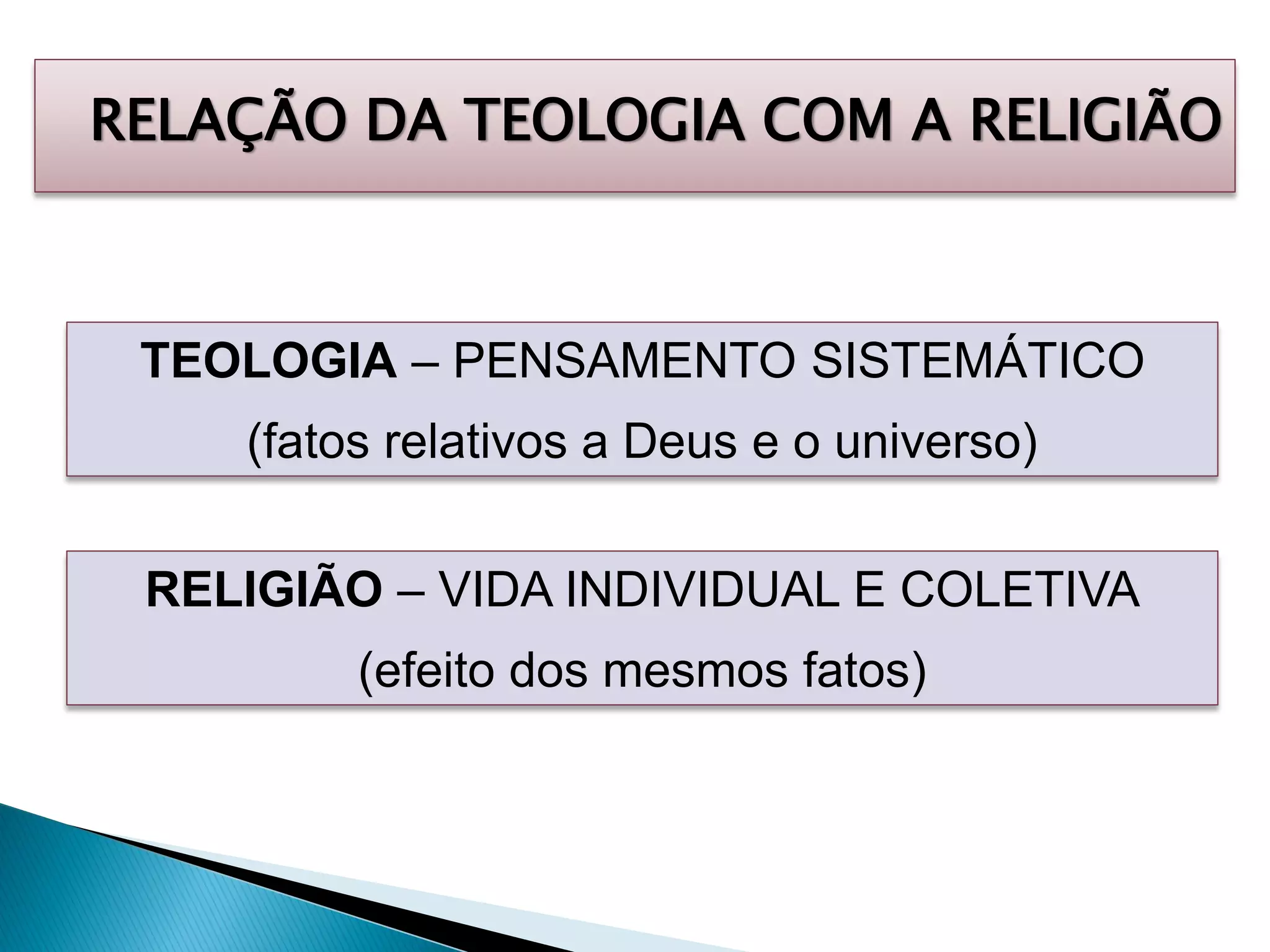 RELAÇÃO DA TEOLOGIA COM A RELIGIÃO

TEOLOGIA – PENSAMENTO SISTEMÁTICO
(fatos relativos a Deus e o universo)

RELIGIÃO – VIDA INDIVIDUAL E COLETIVA
(efeito dos mesmos fatos)